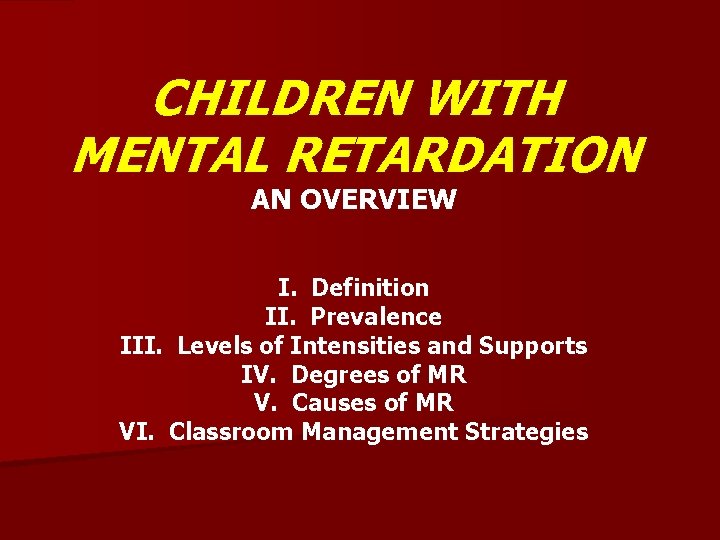 CHILDREN WITH MENTAL RETARDATION

AN OVERVIEW

I. Definition
II. Prevalence
III. Levels of Intensities and Supports
IV. Degrees of MR
V. Causes of MR
VI. Classroom Management Strategies